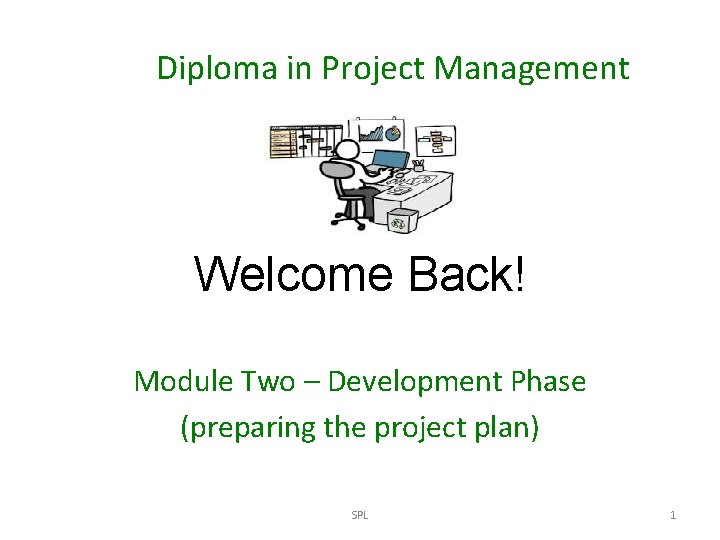 Diploma in Project Management

Welcome Back!

Module Two – Development Phase
(preparing the project plan)

SPL

1